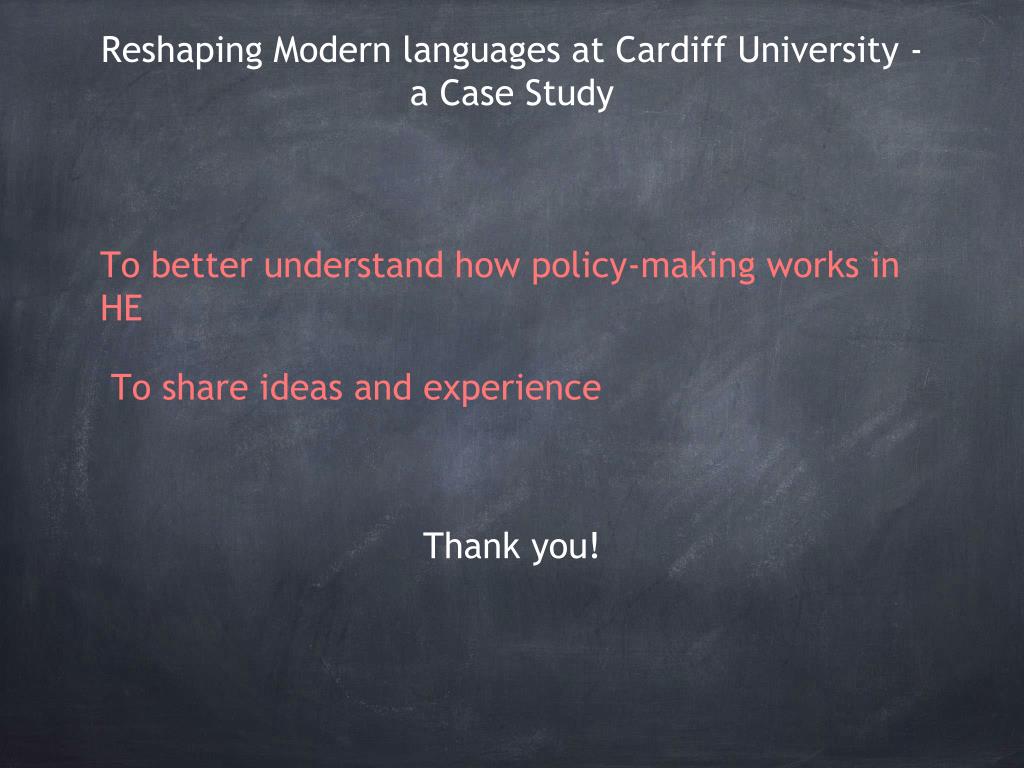 Reshaping Modern languages at Cardiff University - a Case Study

To better understand how policy-making works in HE

To share ideas and experience

Thank you!